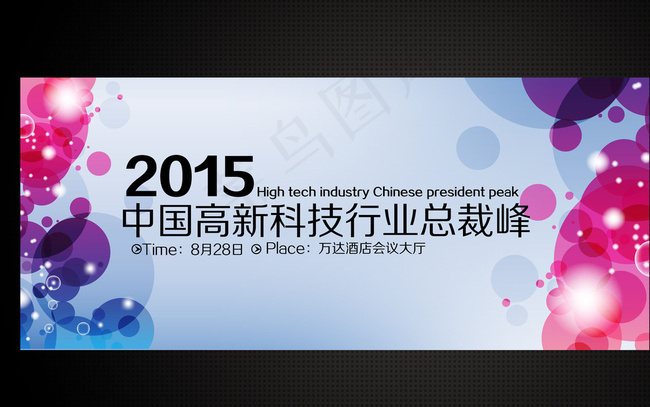 2015 High tech industry Chinese president peak
中国高新科技行业总裁峰

Time：8月28日 Place：万达酒店会议大厅